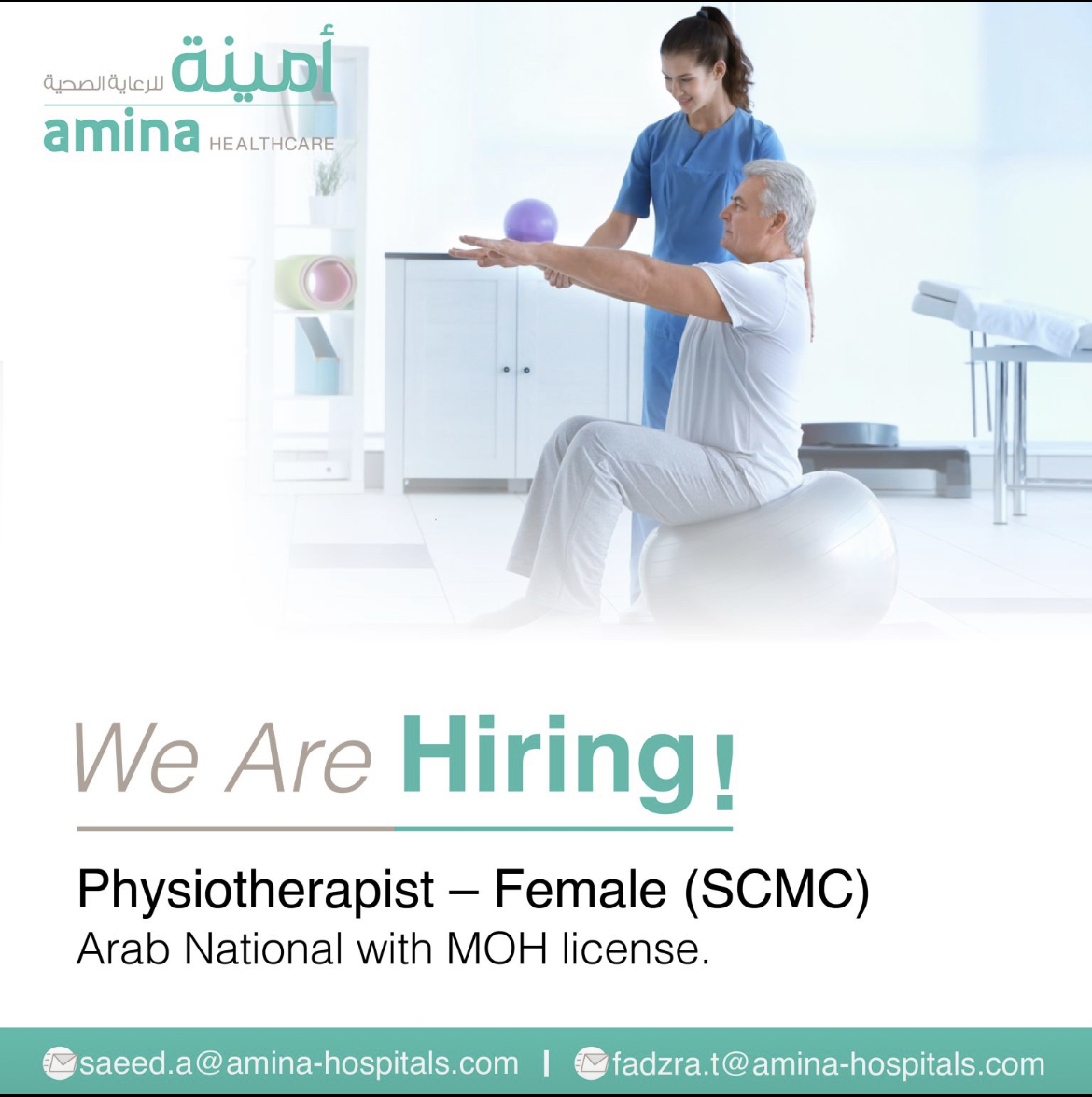 أمينة
للرعاية الصحية
amina HEALTHCARE

We Are Hiring!

Physiotherapist – Female (SCMC)
Arab National with MOH license.

saeed.a@amina-hospitals.com | fadzra.t@amina-hospitals.com